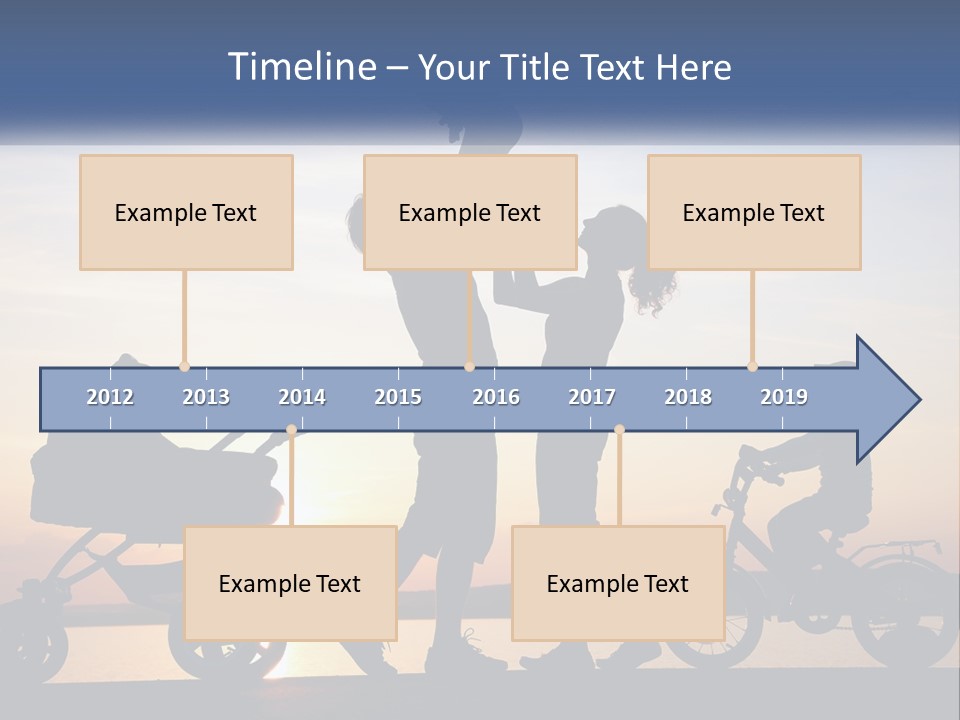 Timeline – Your Title Text Here

Example Text

Example Text

Example Text

2012 2013 2014 2015 2016 2017 2018 2019

Example Text

Example Text